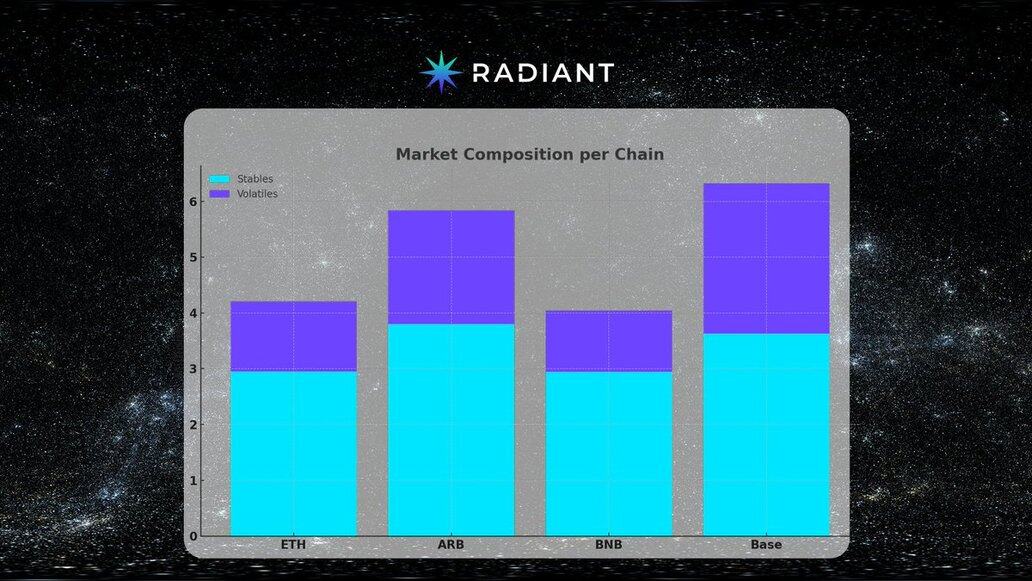 RADIANT

Market Composition per Chain

Stables
Volatiles

6
5
4
3
2
1
0

ETH
ARB
BNB
Base